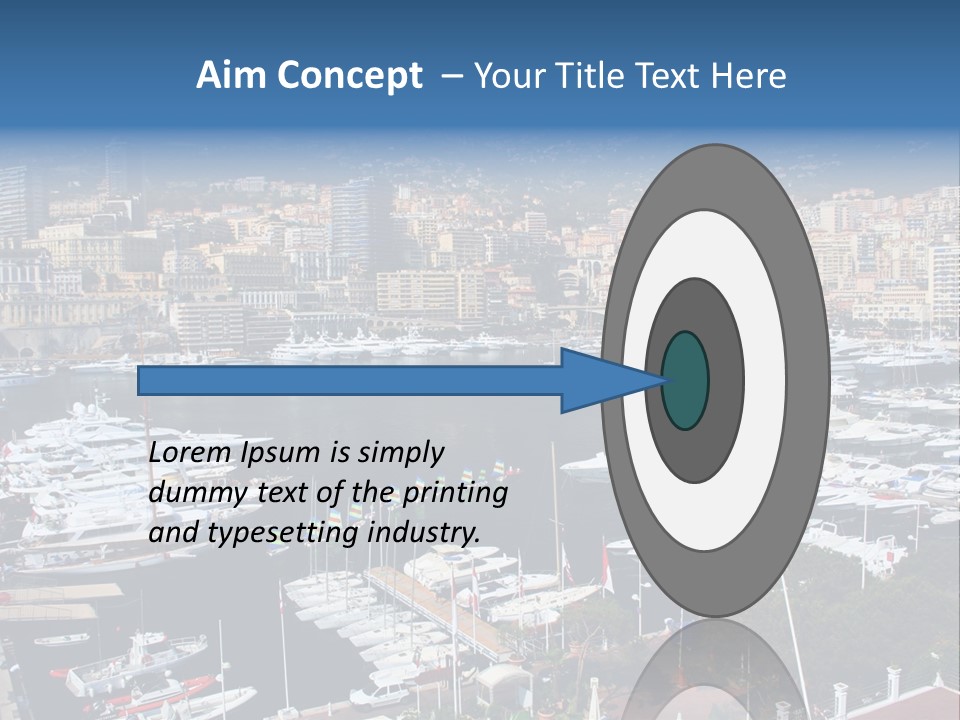 Aim Concept – Your Title Text Here

Lorem Ipsum is simply dummy text of the printing and typesetting industry.